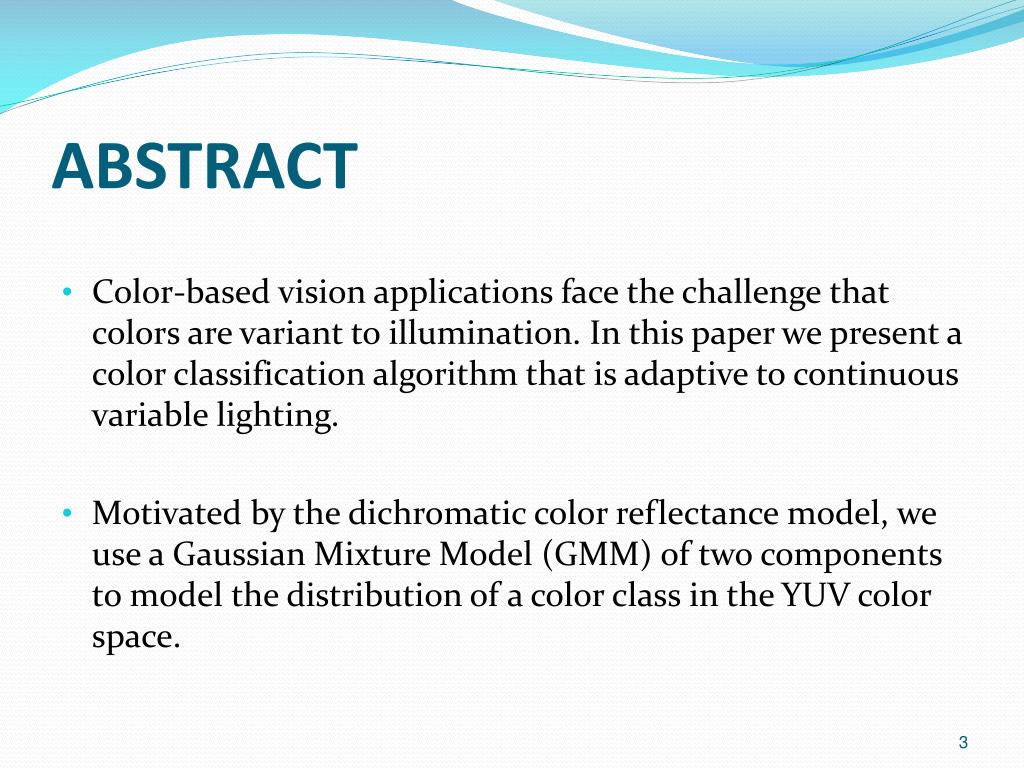 ABSTRACT

• Color-based vision applications face the challenge that colors are variant to illumination. In this paper we present a color classification algorithm that is adaptive to continuous variable lighting.

• Motivated by the dichromatic color reflectance model, we use a Gaussian Mixture Model (GMM) of two components to model the distribution of a color class in the YUV color space.

3